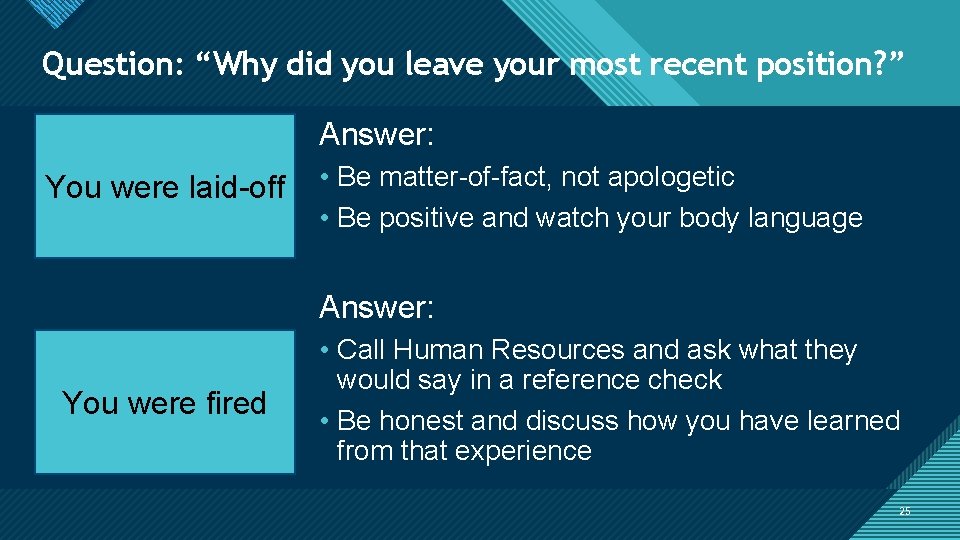 Question: “Why did you leave your most recent position?”

You were laid-off

Answer:
• Be matter-of-fact, not apologetic
• Be positive and watch your body language

You were fired

Answer:
• Call Human Resources and ask what they would say in a reference check
• Be honest and discuss how you have learned from that experience

25